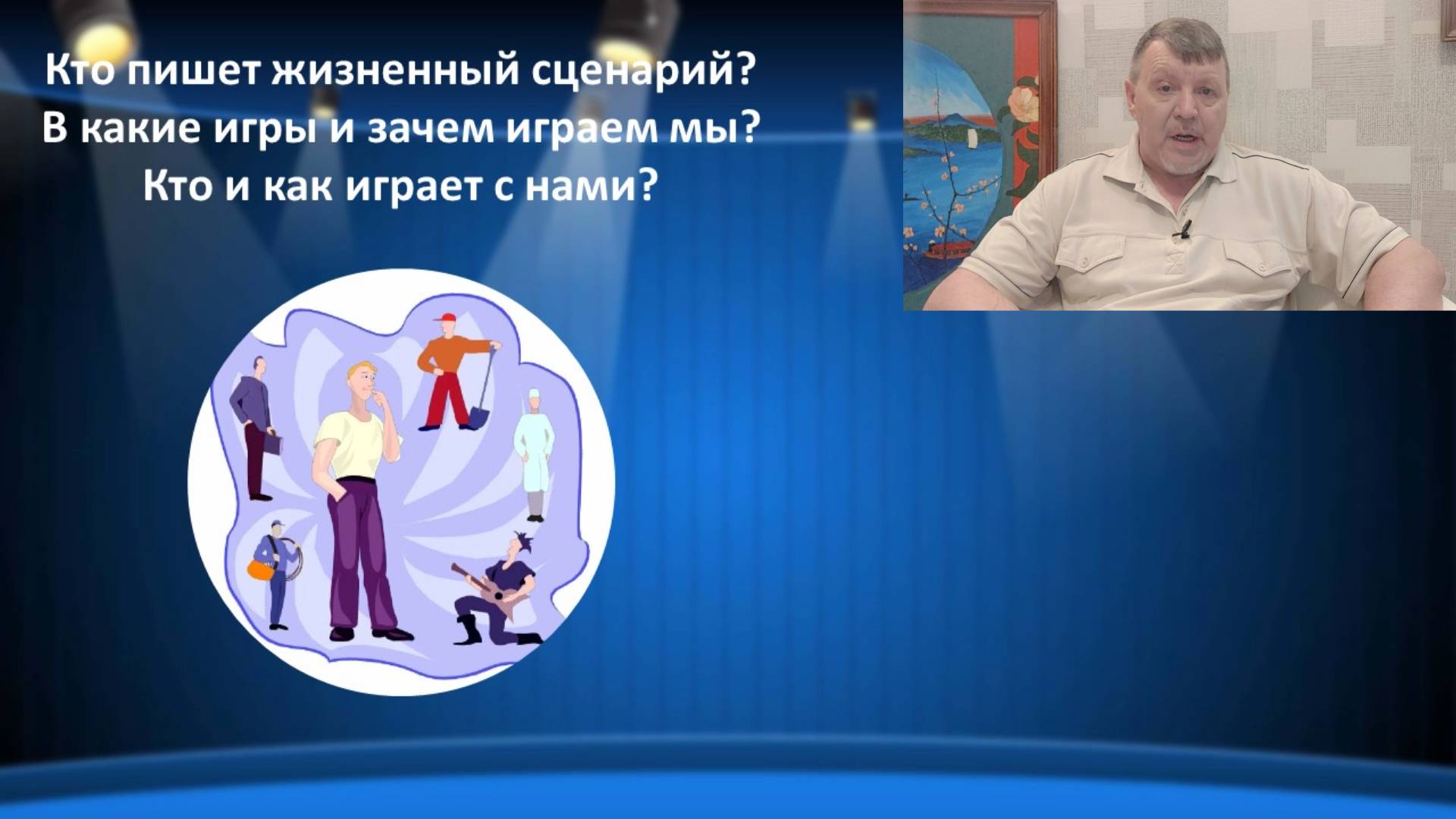 Кто пишет жизненный сценарий?
В какие игры и зачем играем мы?
Кто и как играет с нами?